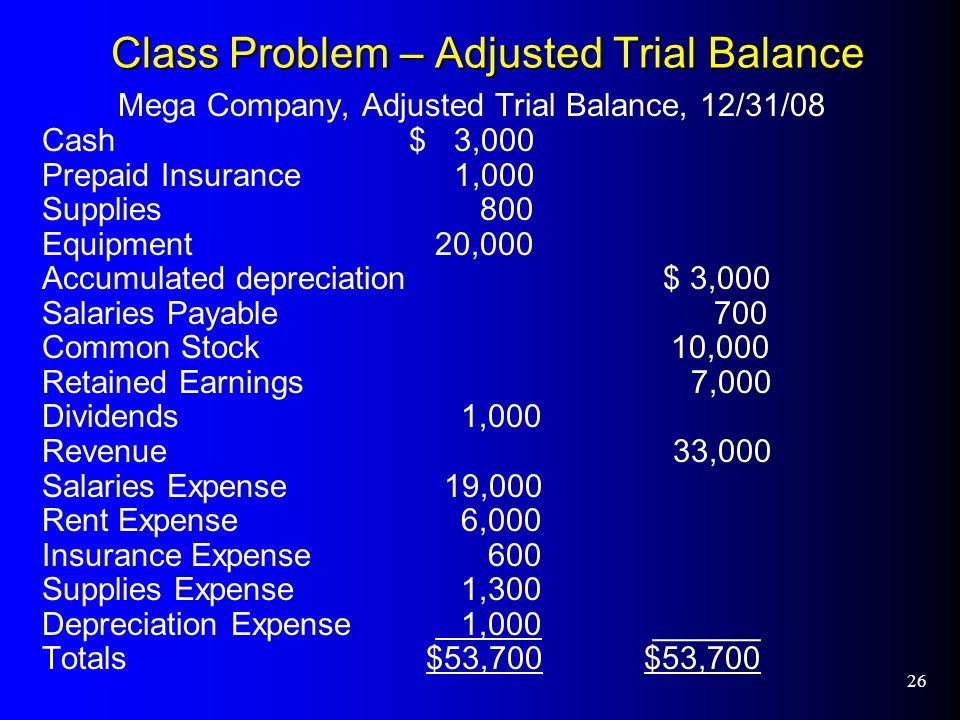 Class Problem – Adjusted Trial Balance

Mega Company, Adjusted Trial Balance, 12/31/08

| | | |
|---|---|---|
| Cash | \$ 3,000 | |
| Prepaid Insurance | 1,000 | |
| Supplies | 800 | |
| Equipment | 20,000 | |
| Accumulated depreciation | | \$ 3,000 |
| Salaries Payable | | 700 |
| Common Stock | | 10,000 |
| Retained Earnings | | 7,000 |
| Dividends | 1,000 | |
| Revenue | | 33,000 |
| Salaries Expense | 19,000 | |
| Rent Expense | 6,000 | |
| Insurance Expense | 600 | |
| Supplies Expense | 1,300 | |
| Depreciation Expense | 1,000 | |
| Totals | \$53,700 | \$53,700 |

26